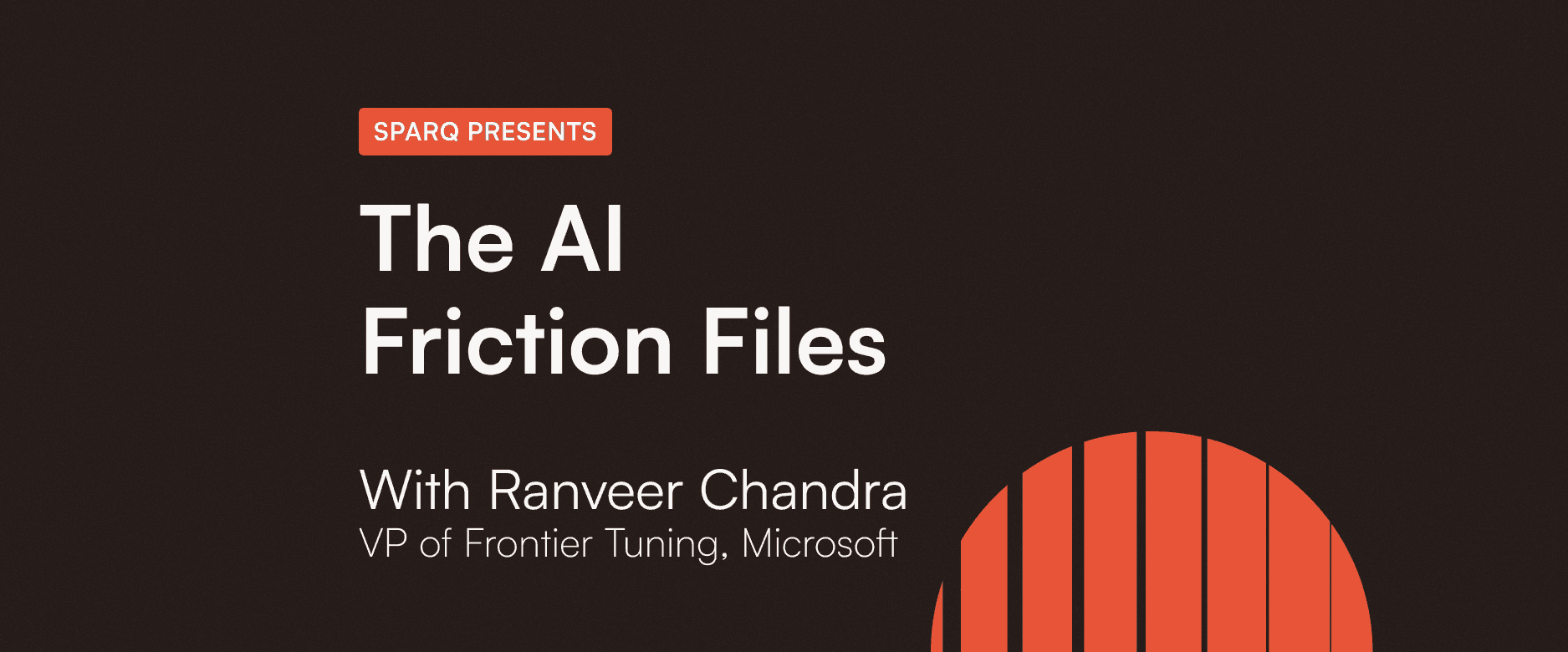 SPARQ PRESENTS

The AI
Friction Files

With Ranveer Chandra
VP of Frontier Tuning, Microsoft